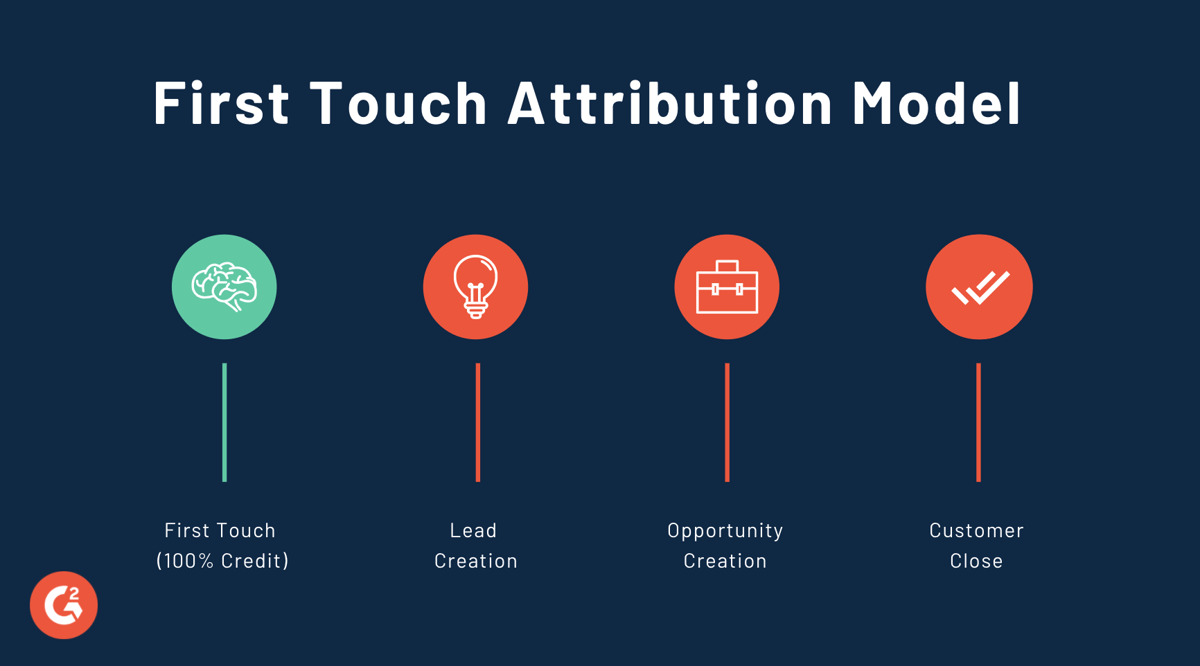 First Touch Attribution Model

First Touch
(100% Credit)

Lead
Creation

Opportunity
Creation

Customer
Close

G2